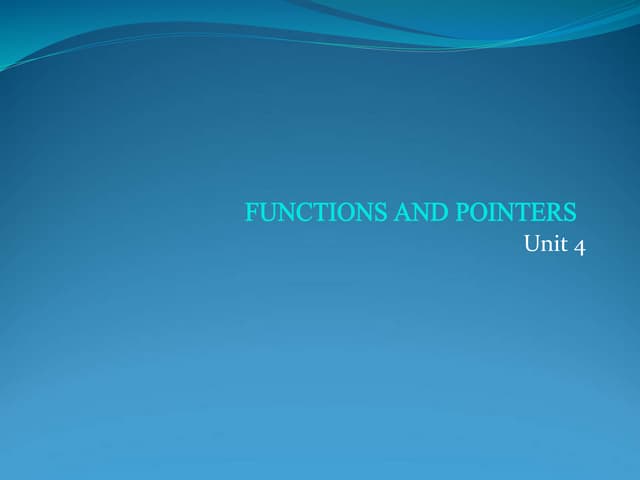 FUNCTIONS AND POINTERS
Unit 4